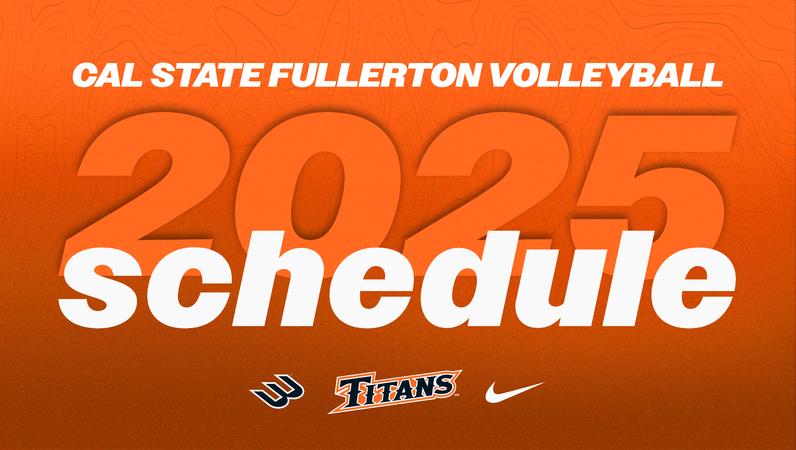 CAL STATE FULLERTON VOLLEYBALL

2025

schedule

TITANS